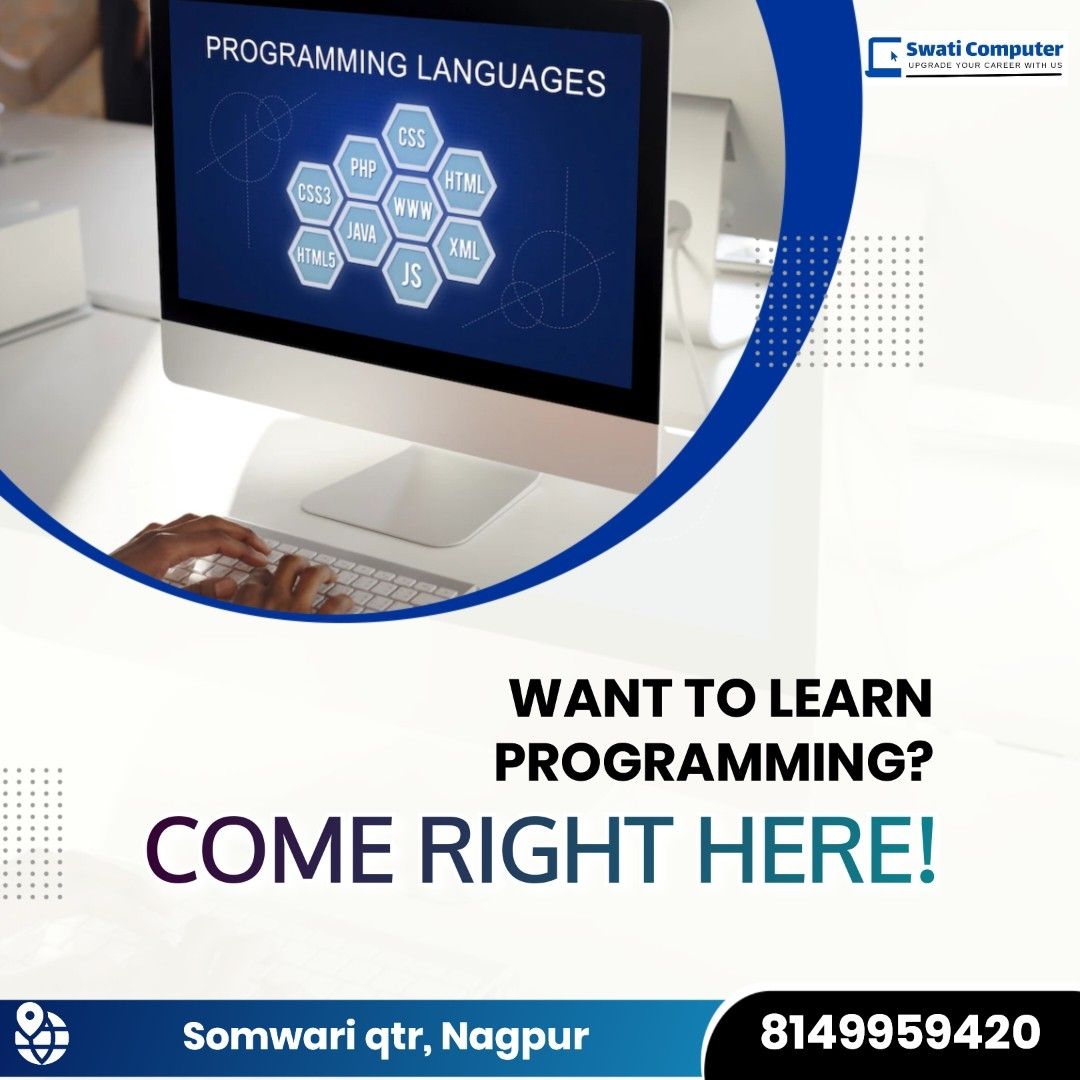 PROGRAMMING LANGUAGES

CSS
PHP
HTML
CSS3
WWW
JAVA
XML
HTML5
JS

Swati Computer
UPGRADE YOUR CAREER WITH US

WANT TO LEARN PROGRAMMING?

COME RIGHT HERE!

Somwari qtr, Nagpur

8149959420